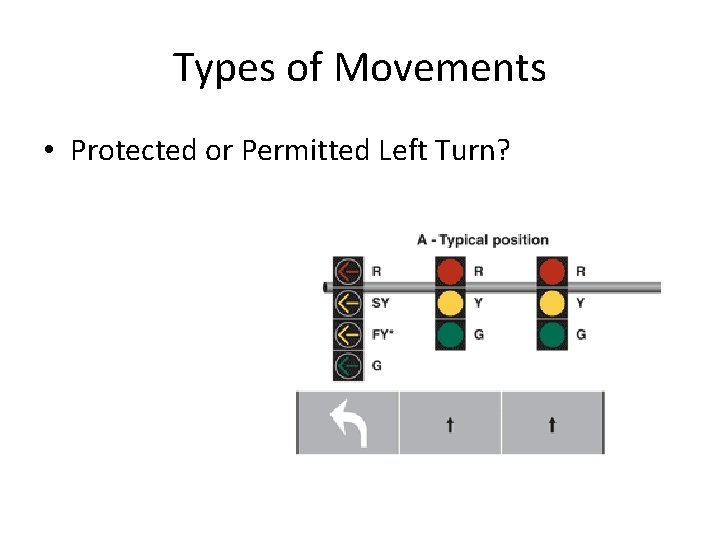 Types of Movements

• Protected or Permitted Left Turn?

A - Typical position

R
SY
FY*
G

R
Y
G

R
Y
G